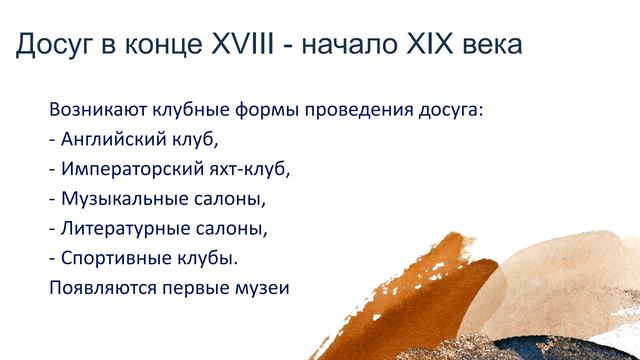 Досуг в конце XVIII - начало XIX века

Возникают клубные формы проведения досуга:
- Английский клуб,
- Императорский яхт-клуб,
- Музыкальные салоны,
- Литературные салоны,
- Спортивные клубы.
Появляются первые музеи